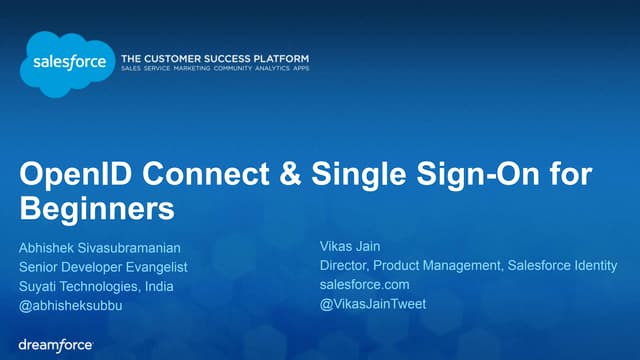 salesforce
THE CUSTOMER SUCCESS PLATFORM
SALES SERVICE MARKETING COMMUNITY ANALYTICS APPS

OpenID Connect & Single Sign-On for Beginners

Abhishek Sivasubramanian
Senior Developer Evangelist
Suyati Technologies, India
@abhisheksubbu

Vikas Jain
Director, Product Management, Salesforce Identity
salesforce.com
@VikasJainTweet

dreamforce